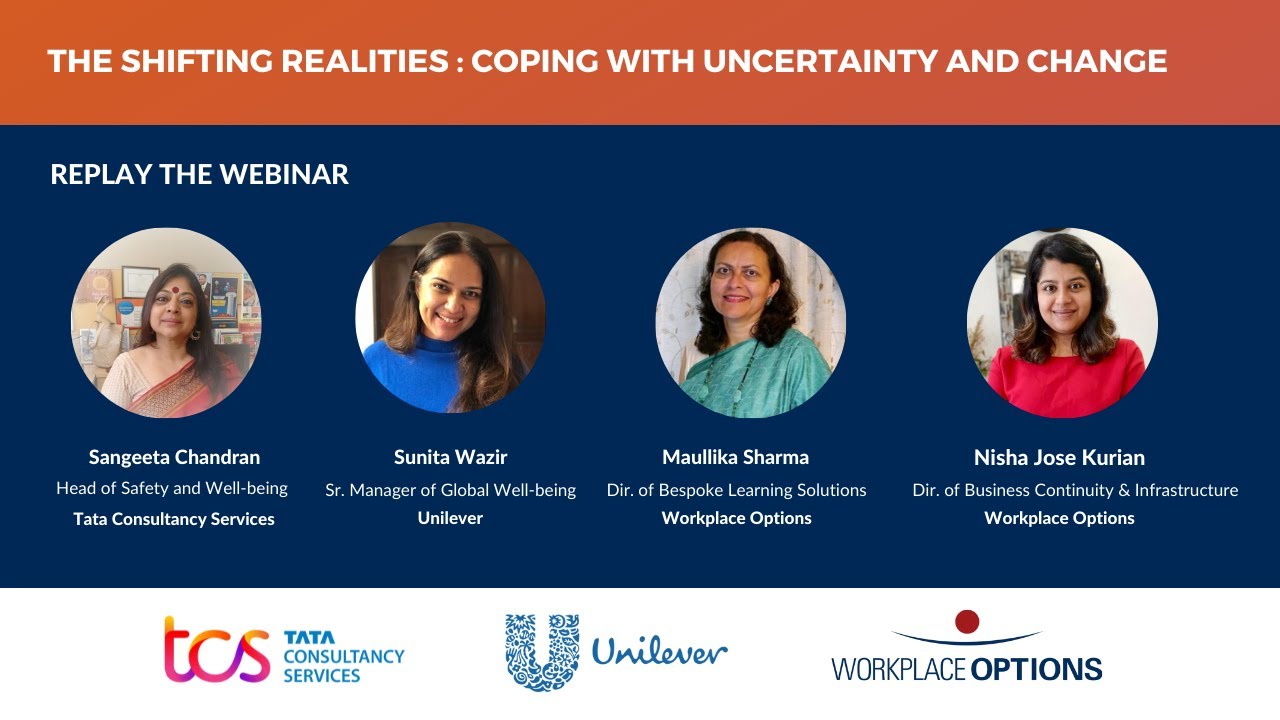 THE SHIFTING REALITIES : COPING WITH UNCERTAINTY AND CHANGE

REPLAY THE WEBINAR

Sangeeta Chandran
Head of Safety and Well-being
Tata Consultancy Services

Sunita Wazir
Sr. Manager of Global Well-being
Unilever

Maullika Sharma
Dir. of Bespoke Learning Solutions
Workplace Options

Nisha Jose Kurian
Dir. of Business Continuity & Infrastructure
Workplace Options

tcs TATA CONSULTANCY SERVICES

Unilever

WORKPLACE OPTIONS